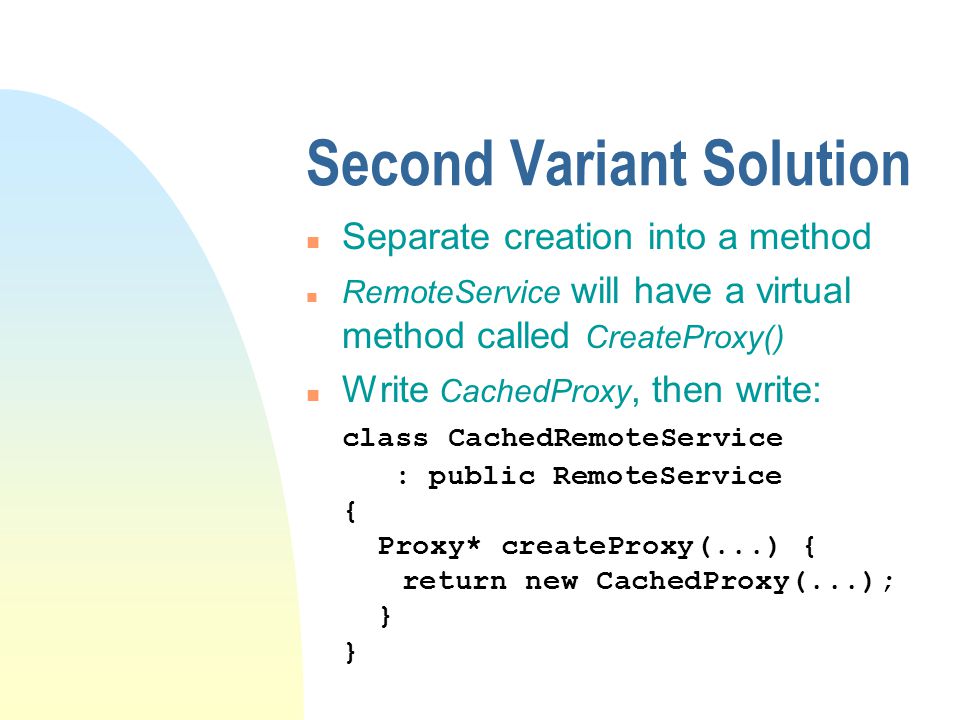 Second Variant Solution

Separate creation into a method

RemoteService will have a virtual method called CreateProxy()

Write CachedProxy, then write:

class CachedRemoteService
  : public RemoteService
{
 Proxy* createProxy(...) {
  return new CachedProxy(...);
 }
}